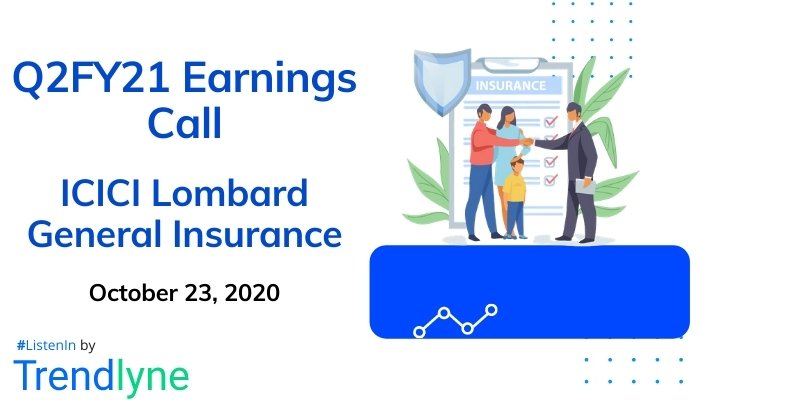 Q2FY21 Earnings Call

ICICI Lombard General Insurance

October 23, 2020

#ListenIn by

Trendlyne

INSURANCE